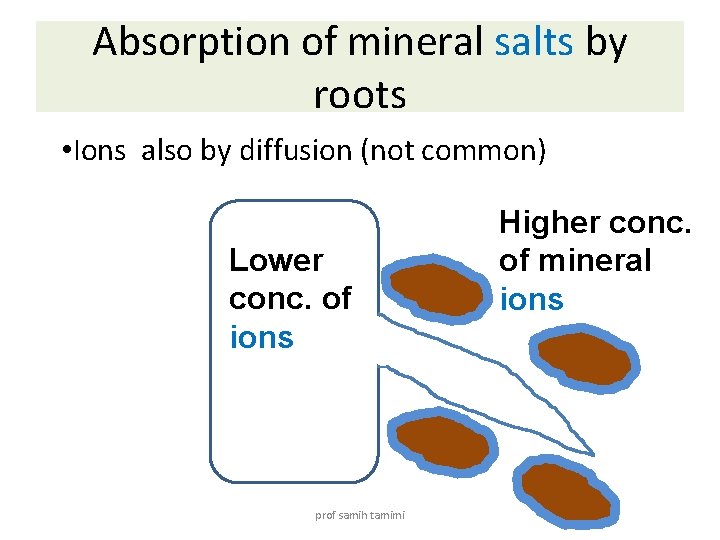 Absorption of mineral salts by roots

•Ions also by diffusion (not common)

Lower conc. of ions

Higher conc. of mineral ions

prof samih tamimi